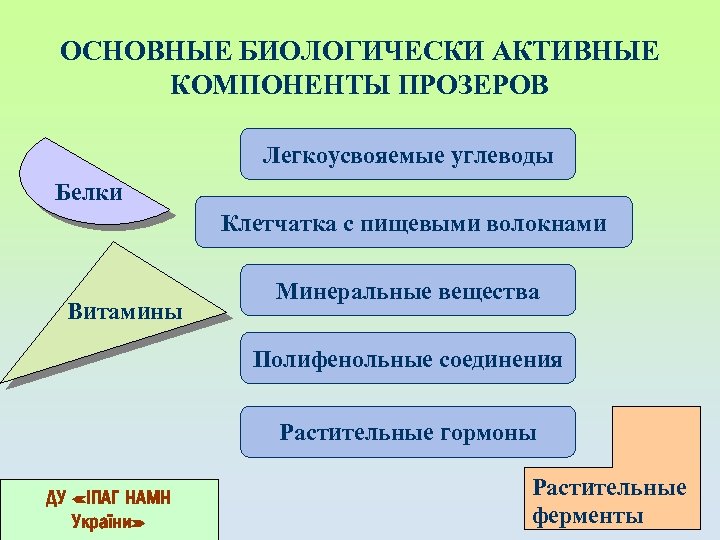 ОСНОВНЫЕ БИОЛОГИЧЕСКИ АКТИВНЫЕ КОМПОНЕНТЫ ПРОЗЕРОВ

Белки

Витамины

Легкоусвояемые углеводы

Клетчатка с пищевыми волокнами

Минеральные вещества

Полифенольные соединения

Растительные гормоны

Растительные ферменты

ДУ «ІПАГ НАМН України»